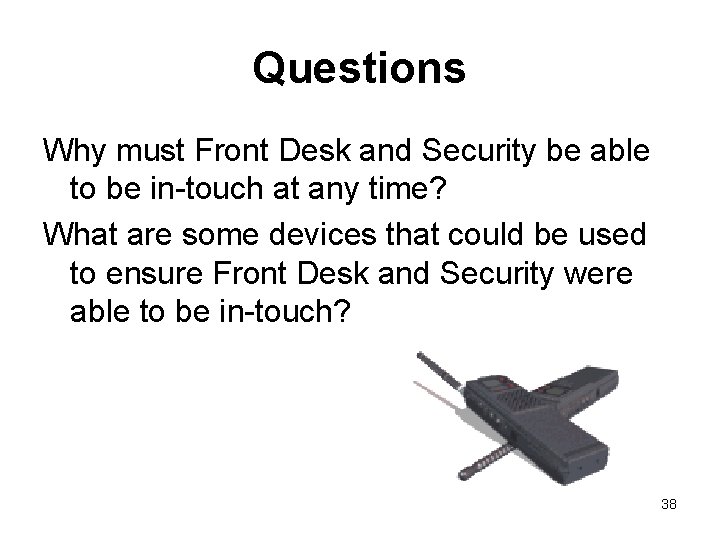 Questions

Why must Front Desk and Security be able to be in-touch at any time?

What are some devices that could be used to ensure Front Desk and Security were able to be in-touch?

38